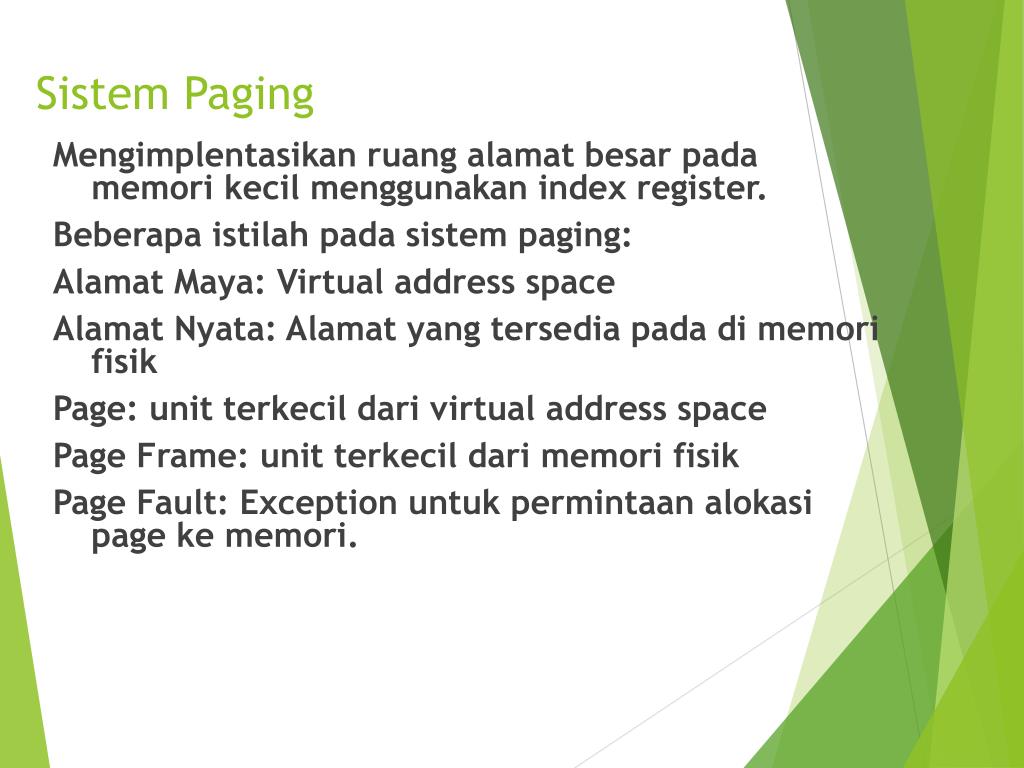 Sistem Paging

Mengimplentasikan ruang alamat besar pada memori kecil menggunakan index register.

Beberapa istilah pada sistem paging:

Alamat Maya: Virtual address space

Alamat Nyata: Alamat yang tersedia pada di memori fisik

Page: unit terkecil dari virtual address space

Page Frame: unit terkecil dari memori fisik

Page Fault: Exception untuk permintaan alokasi page ke memori.